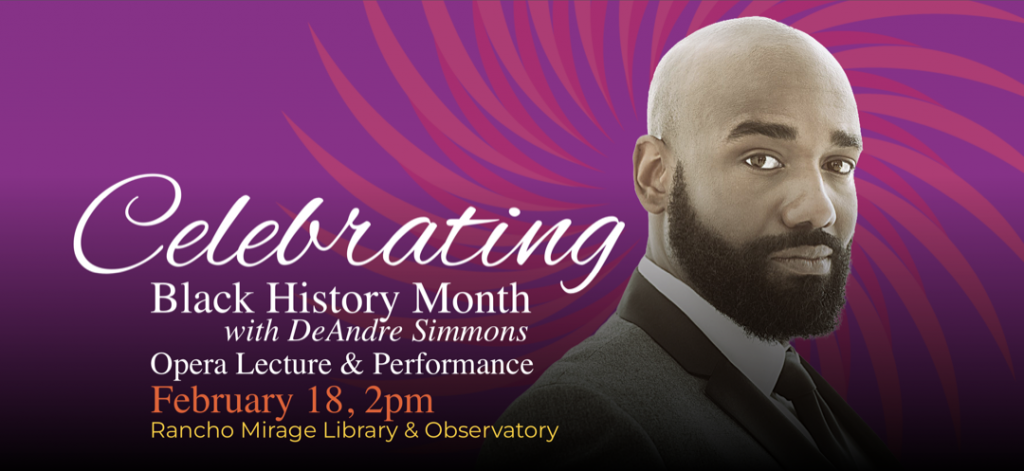 Celebrating
Black History Month
with DeAndre Simmons
Opera Lecture & Performance
February 18, 2pm
Rancho Mirage Library & Observatory